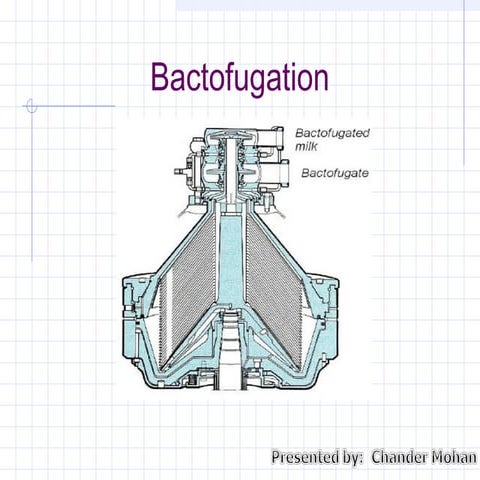 Bactofugation

Bactofugated milk

Bactofugate

Presented by: Chander Mohan